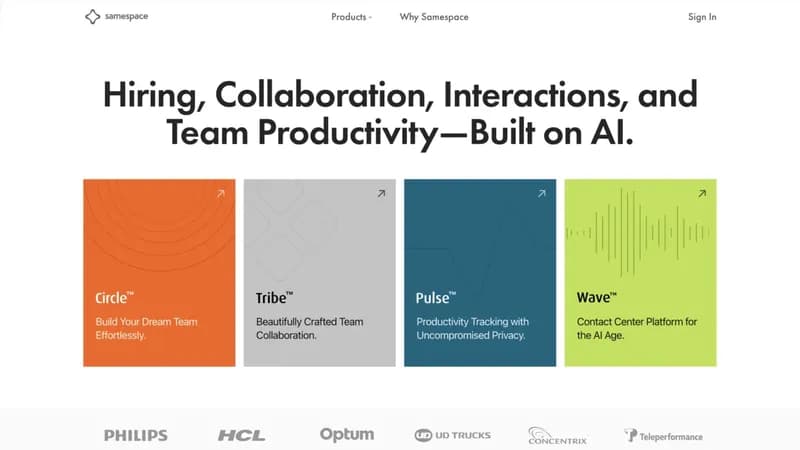 samespace

Products

Why Samespace

Sign In

Hiring, Collaboration, Interactions, and Team Productivity—Built on AI.

Circle™

Build Your Dream Team Effortlessly.

Tribe™

Beautifully Crafted Team Collaboration.

Pulse™

Productivity Tracking with Uncompromised Privacy.

Wave™

Contact Center Platform for the AI Age.

PHILIPS

HCL

Optum

UD TRUCKS

CONCENTRIX

Teleperformance